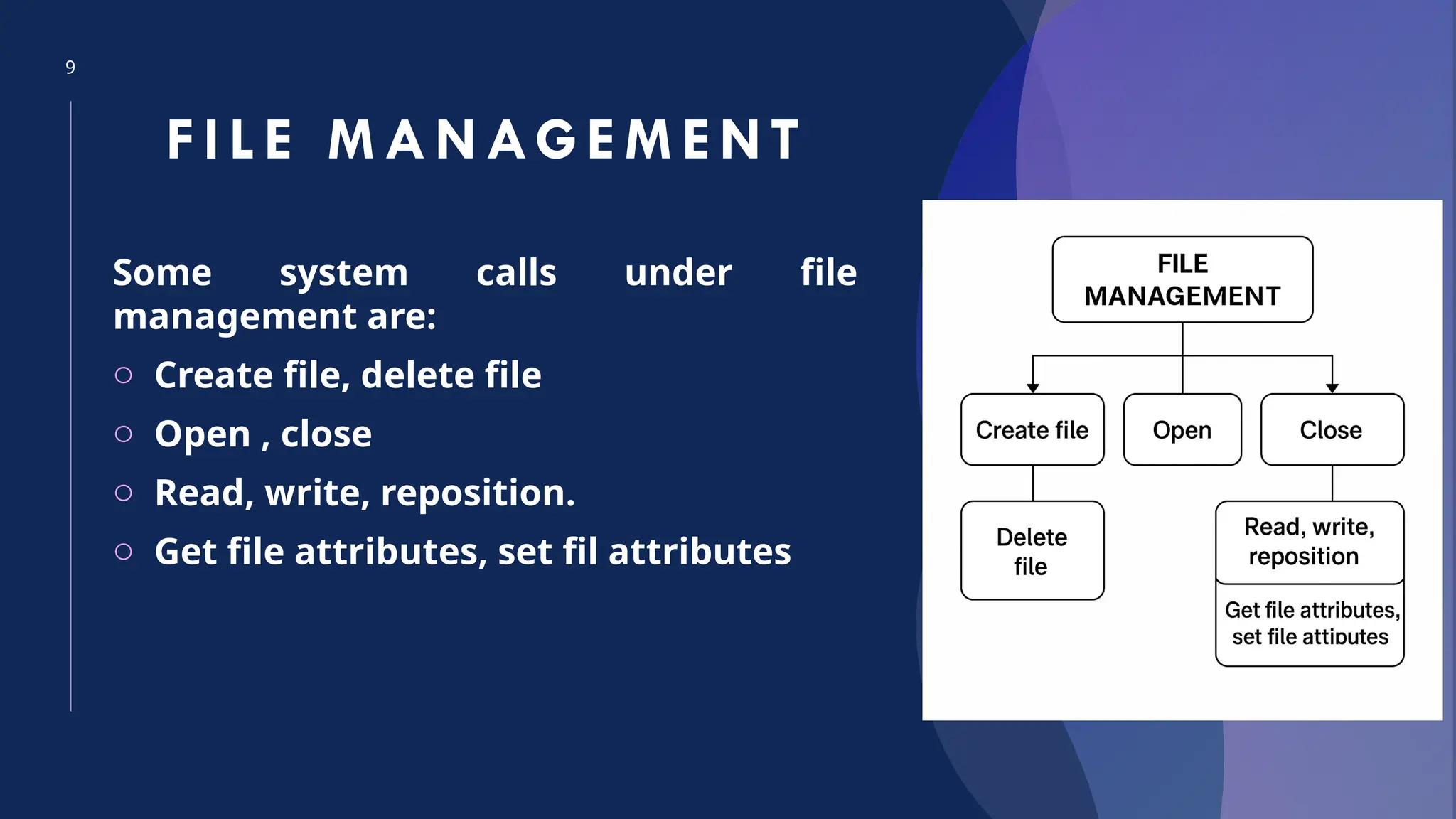 9

FILE MANAGEMENT

Some system calls under file management are:

○ Create file, delete file
○ Open , close
○ Read, write, reposition.
○ Get file attributes, set fil attributes

FILE MANAGEMENT

Create file

Open

Close

Delete file

Read, write, reposition

Get file attributes, set file attiputes